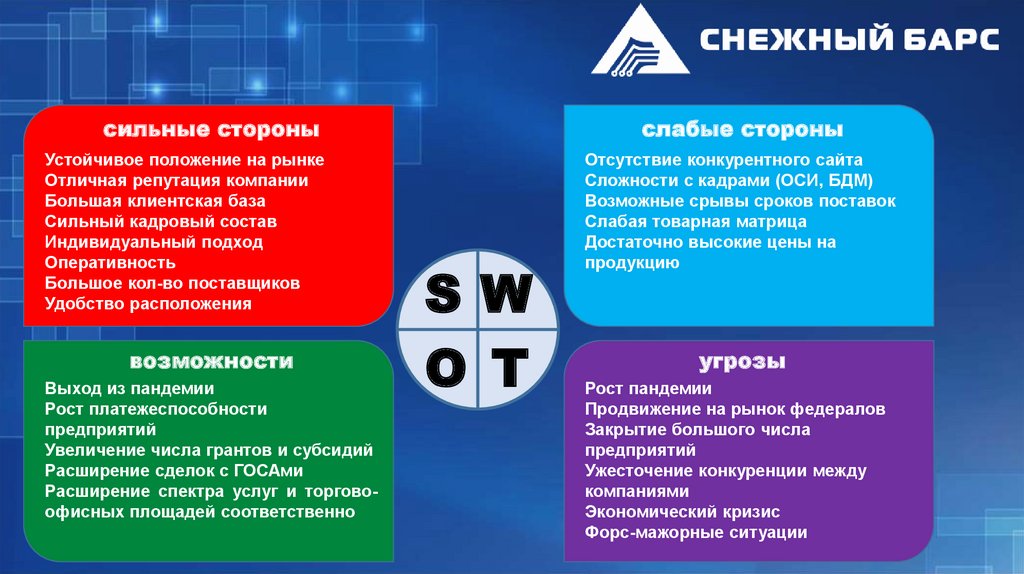 СНЕЖНЫЙ БАРС

сильные стороны

Устойчивое положение на рынке
Отличная репутация компании
Большая клиентская база
Сильный кадровый состав
Индивидуальный подход
Оперативность
Большое кол-во поставщиков
Удобство расположения

слабые стороны

Отсутствие конкурентного сайта
Сложности с кадрами (ОСИ, БДМ)
Возможные срывы сроков поставок
Слабая товарная матрица
Достаточно высокие цены на продукцию

S W
O T

возможности

Выход из пандемии
Рост платежеспособности предприятий
Увеличение числа грантов и субсидий
Расширение сделок с ГОСАми
Расширение спектра услуг и торгово-офисных площадей соответственно

угрозы

Рост пандемии
Продвижение на рынок федералов
Закрытие большого числа предприятий
Ужесточение конкуренции между компаниями
Экономический кризис
Форс-мажорные ситуации